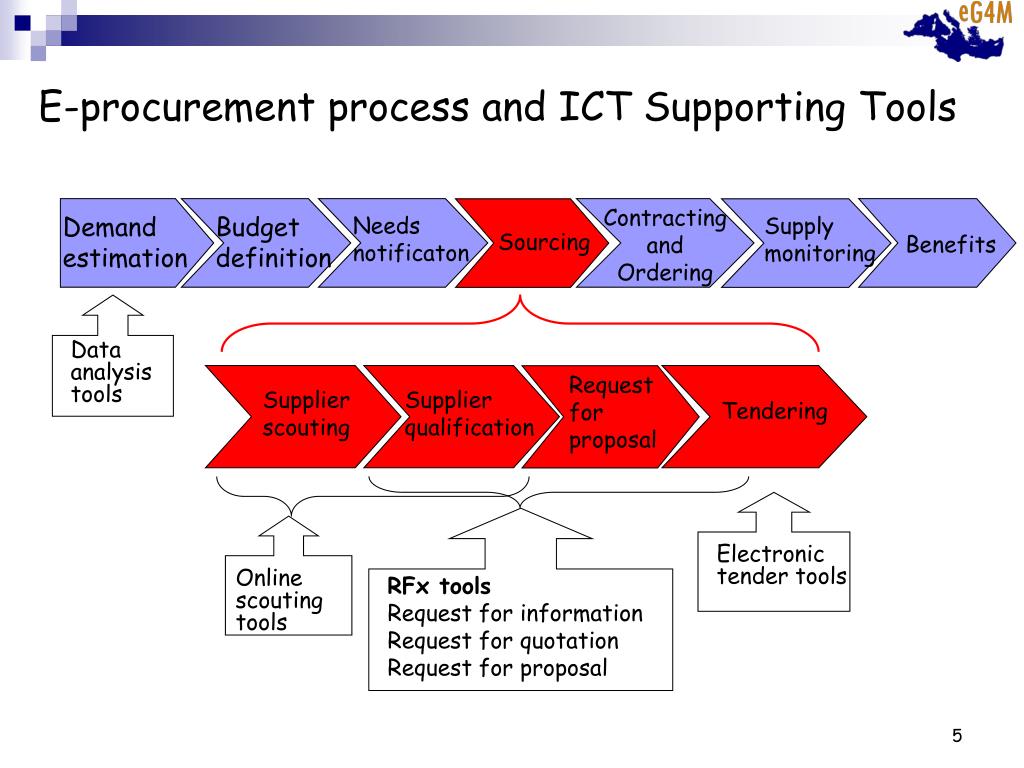 eG4M

E-procurement process and ICT Supporting Tools

Demand estimation

Budget definition

Needs notificaton

Sourcing

Contracting and Ordering

Supply monitoring

Benefits

Data analysis tools

Supplier scouting

Supplier qualification

Request for proposal

Tendering

Online scouting tools

RFx tools
Request for information
Request for quotation
Request for proposal

Electronic tender tools

5